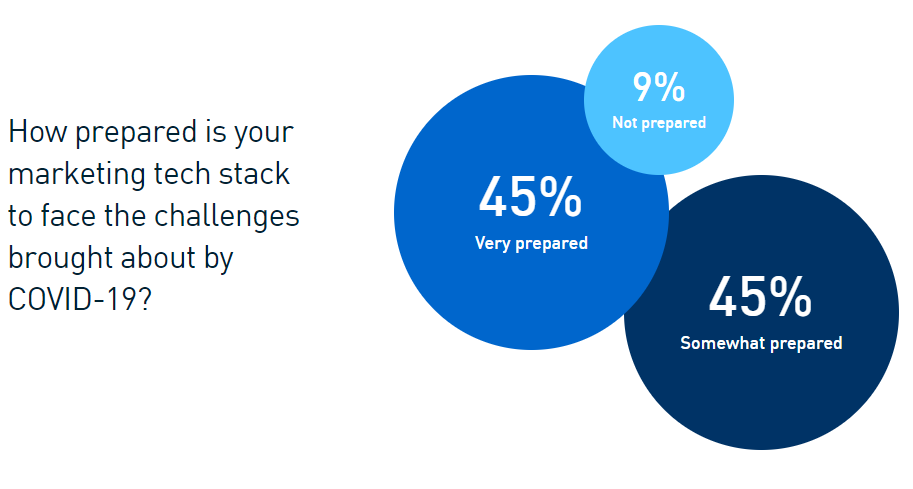 How prepared is your marketing tech stack to face the challenges brought about by COVID-19?

9%
Not prepared

45%
Very prepared

45%
Somewhat prepared